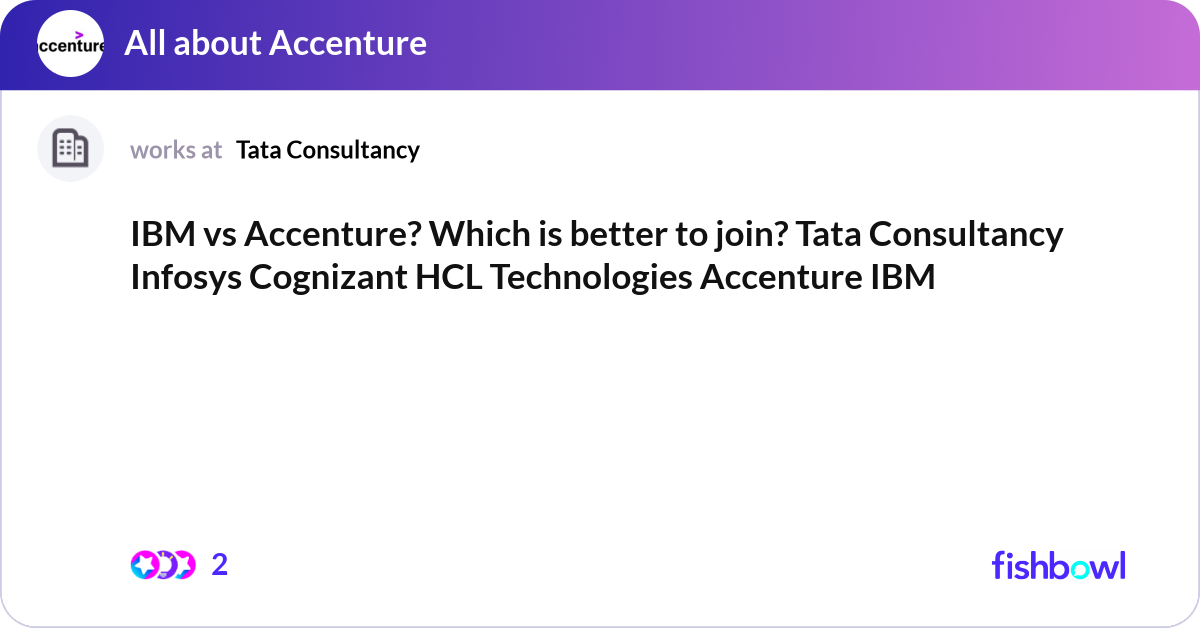 ccenture

All about Accenture

works at Tata Consultancy

IBM vs Accenture? Which is better to join? Tata Consultancy Infosys Cognizant HCL Technologies Accenture IBM

2

fishbowl